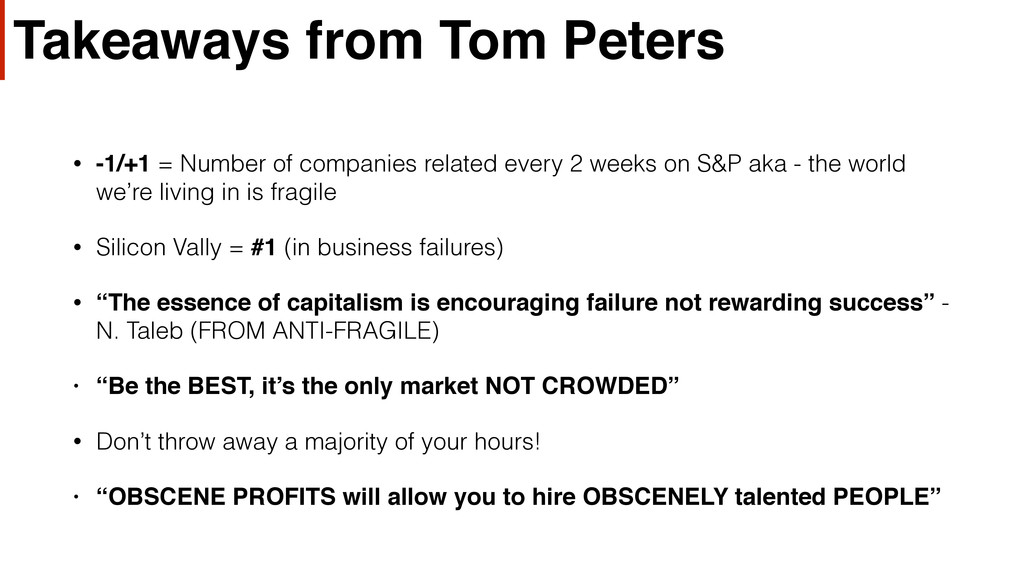 Takeaways from Tom Peters

• -1/+1 = Number of companies related every 2 weeks on S&P aka - the world we're living in is fragile

• Silicon Vally = #1 (in business failures)

• "The essence of capitalism is encouraging failure not rewarding success" - N. Taleb (FROM ANTI-FRAGILE)

• "Be the BEST, it's the only market NOT CROWDED"

• Don't throw away a majority of your hours!

• "OBSCENE PROFITS will allow you to hire OBSCENELY talented PEOPLE"